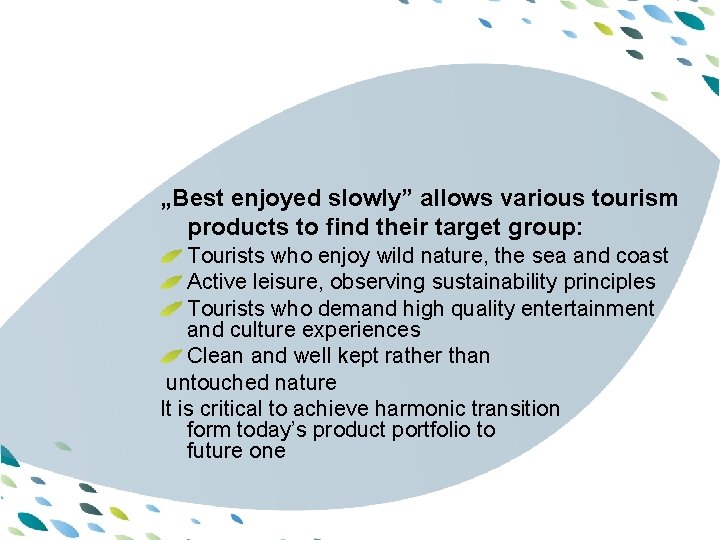 „Best enjoyed slowly” allows various tourism products to find their target group:

Tourists who enjoy wild nature, the sea and coast

Active leisure, observing sustainability principles

Tourists who demand high quality entertainment and culture experiences

Clean and well kept rather than untouched nature

It is critical to achieve harmonic transition form today’s product portfolio to future one